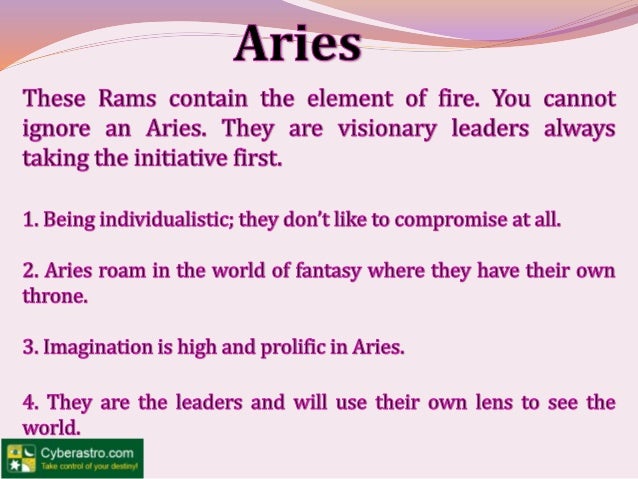 Aries

These Rams contain the element of fire. You cannot ignore an Aries. They are visionary leaders always taking the initiative first.

1. Being individualistic; they don't like to compromise at all.

2. Aries roam in the world of fantasy where they have their own throne.

3. Imagination is high and prolific in Aries.

4. They are the leaders and will use their own lens to see the world.

Cyberastro.com
Take control of your destiny!